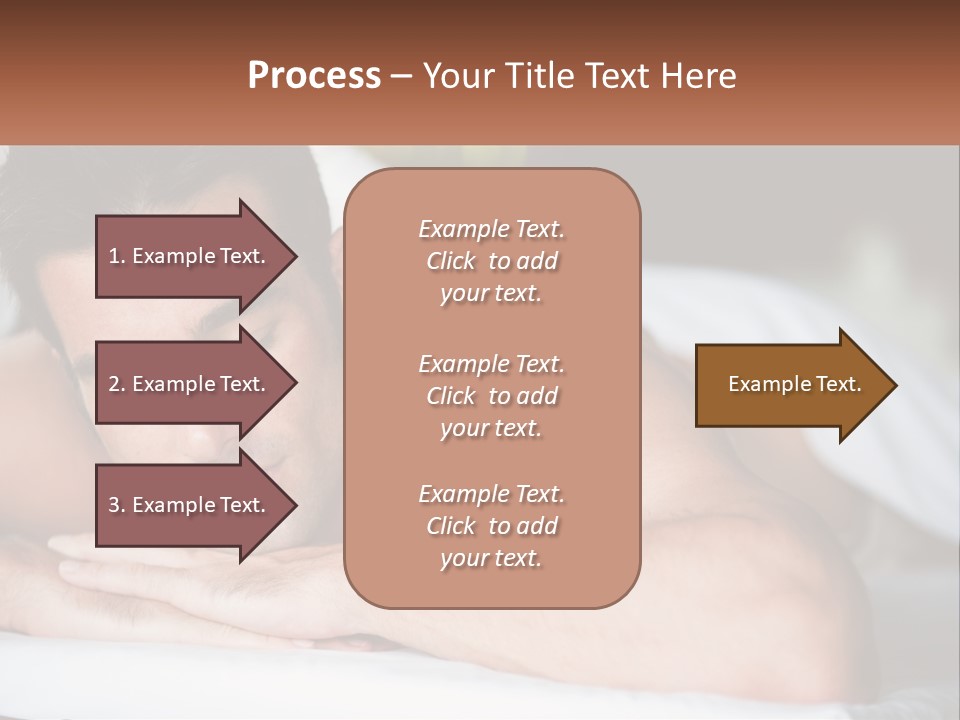 Process – Your Title Text Here

1. Example Text.

2. Example Text.

3. Example Text.

Example Text. Click to add your text.

Example Text. Click to add your text.

Example Text. Click to add your text.

Example Text.